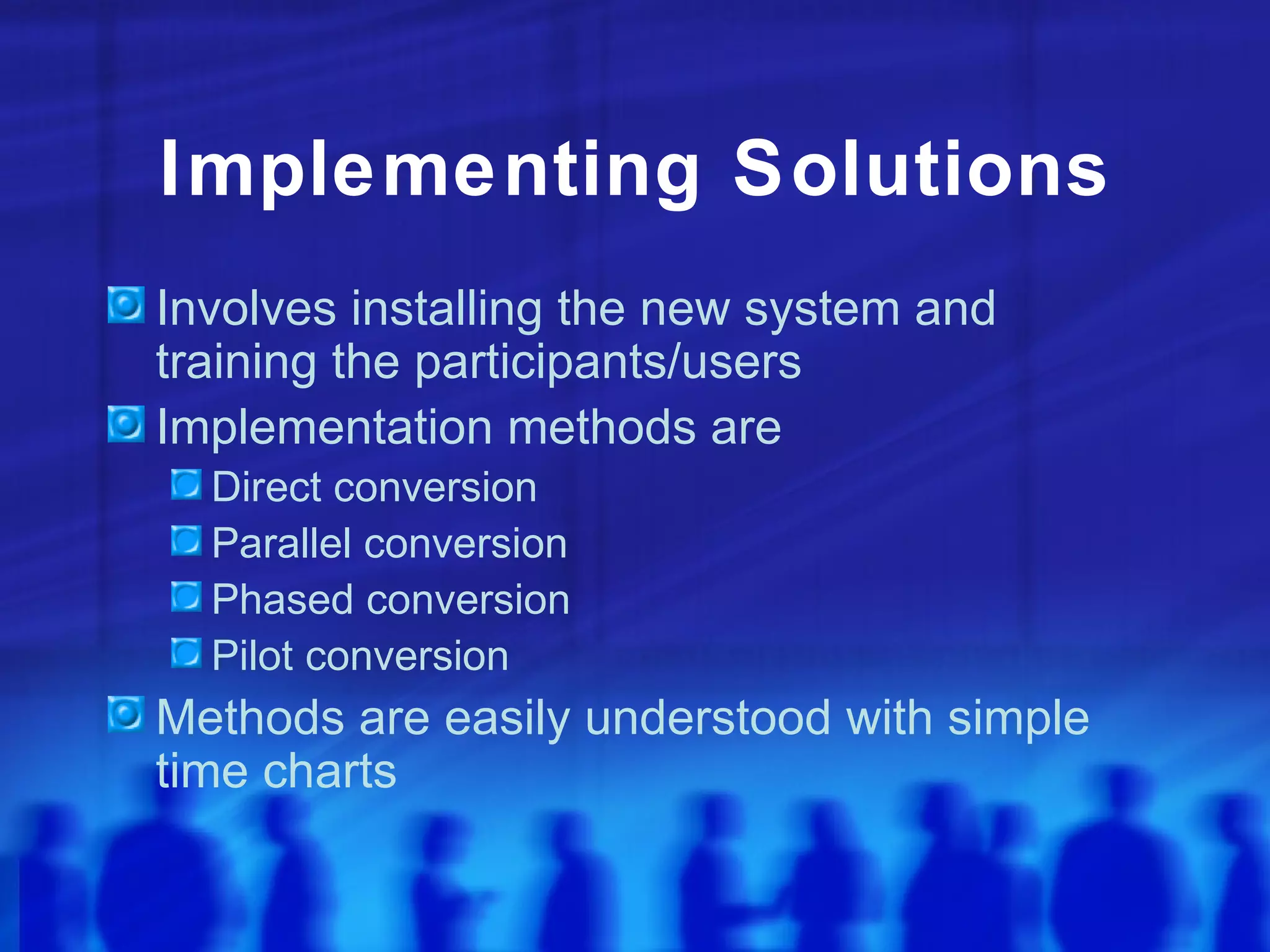 Implementing Solutions

Involves installing the new system and training the participants/users

Implementation methods are

Direct conversion

Parallel conversion

Phased conversion

Pilot conversion

Methods are easily understood with simple time charts